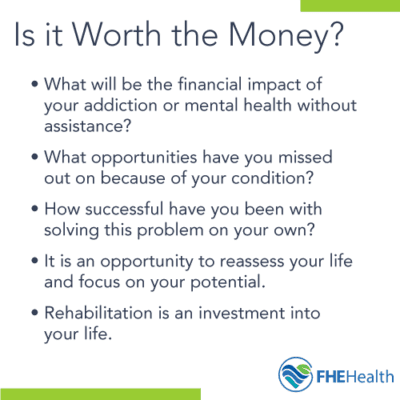 Is it Worth the Money?

• What will be the financial impact of your addiction or mental health without assistance?

• What opportunities have you missed out on because of your condition?

• How successful have you been with solving this problem on your own?

• It is an opportunity to reassess your life and focus on your potential.

• Rehabilitation is an investment into your life.

FHEHealth